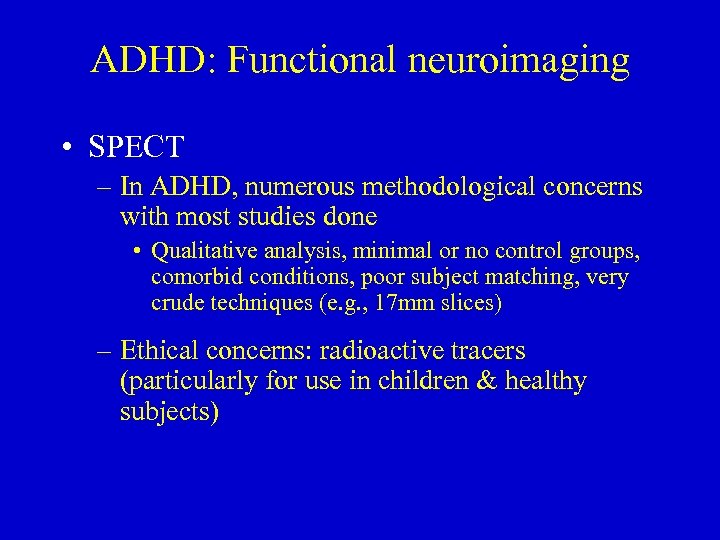 ADHD: Functional neuroimaging

• SPECT

– In ADHD, numerous methodological concerns with most studies done

• Qualitative analysis, minimal or no control groups, comorbid conditions, poor subject matching, very crude techniques (e.g., 17mm slices)

– Ethical concerns: radioactive tracers (particularly for use in children & healthy subjects)